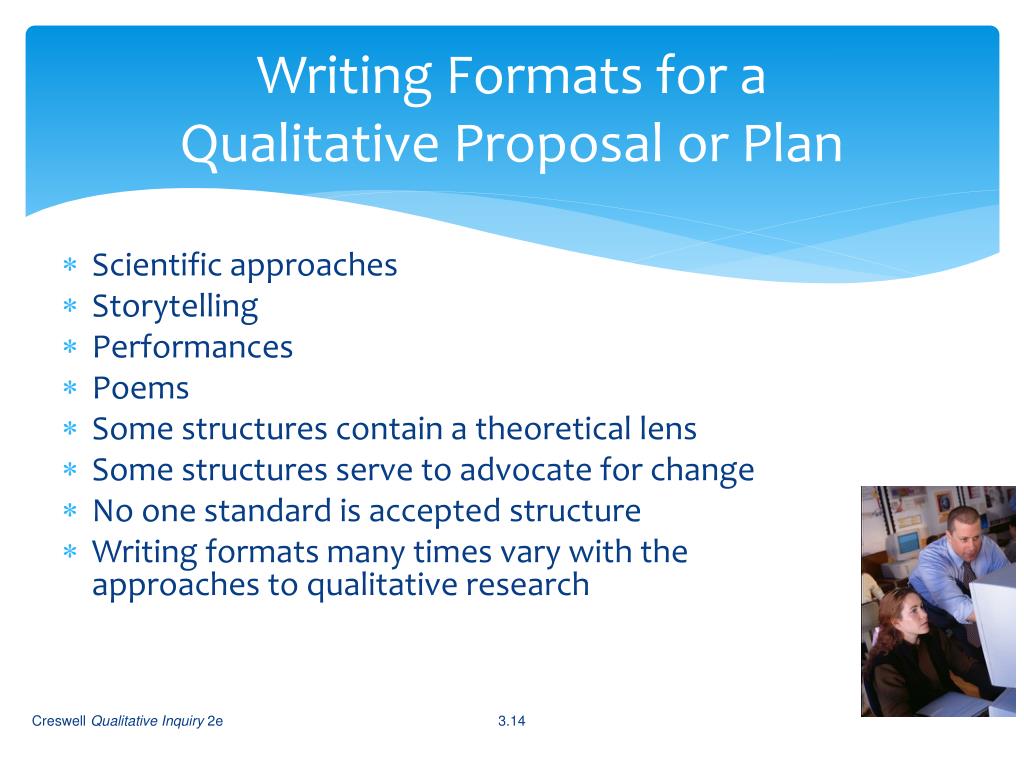 Writing Formats for a Qualitative Proposal or Plan

∗ Scientific approaches
∗ Storytelling
∗ Performances
∗ Poems
∗ Some structures contain a theoretical lens
∗ Some structures serve to advocate for change
∗ No one standard is accepted structure
∗ Writing formats many times vary with the approaches to qualitative research

Creswell Qualitative Inquiry 2e

3.14